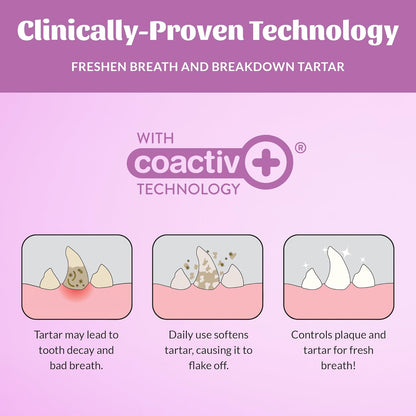 Clinically-Proven Technology

FRESHEN BREATH AND BREAKDOWN TARTAR

WITH
coactiv+®
TECHNOLOGY

Tartar may lead to tooth decay and bad breath.

Daily use softens tartar, causing it to flake off.

Controls plaque and tartar for fresh breath!